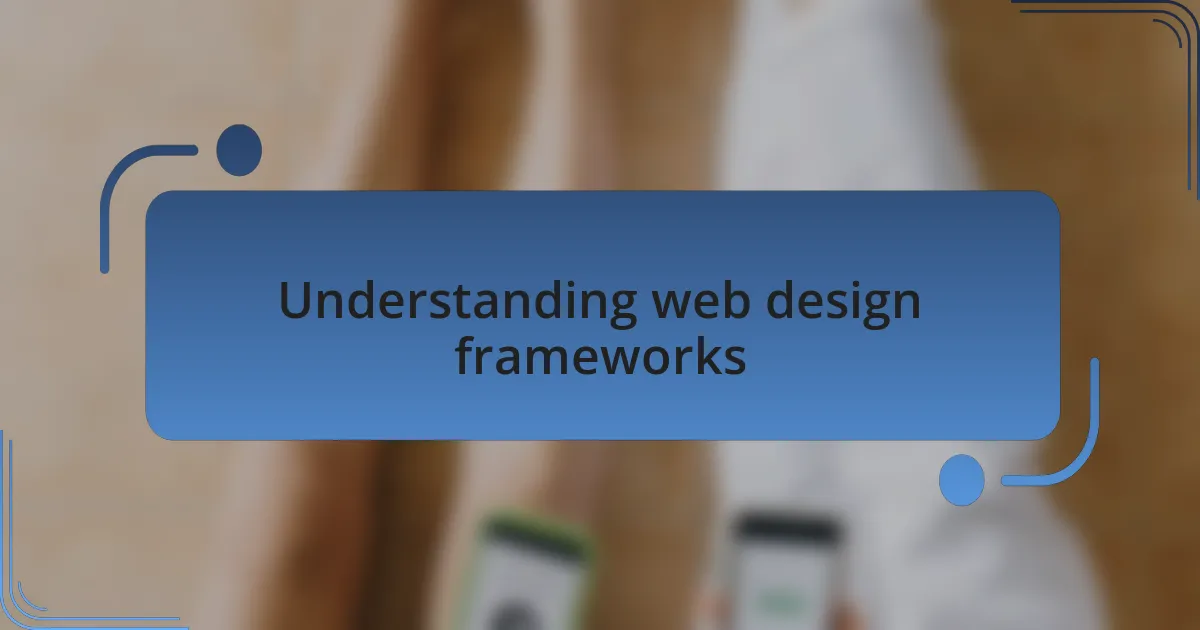 Understanding web design frameworks